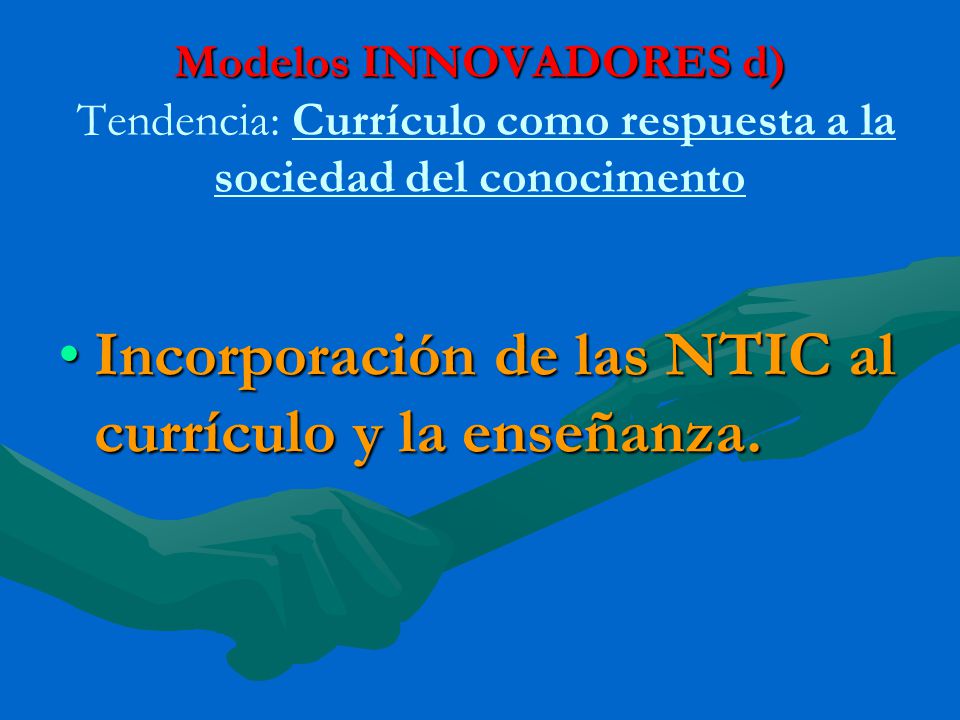 Modelos INNOVADORES d)
Tendencia: Currículo como respuesta a la sociedad del conocimento

• Incorporación de las NTIC al currículo y la enseñanza.